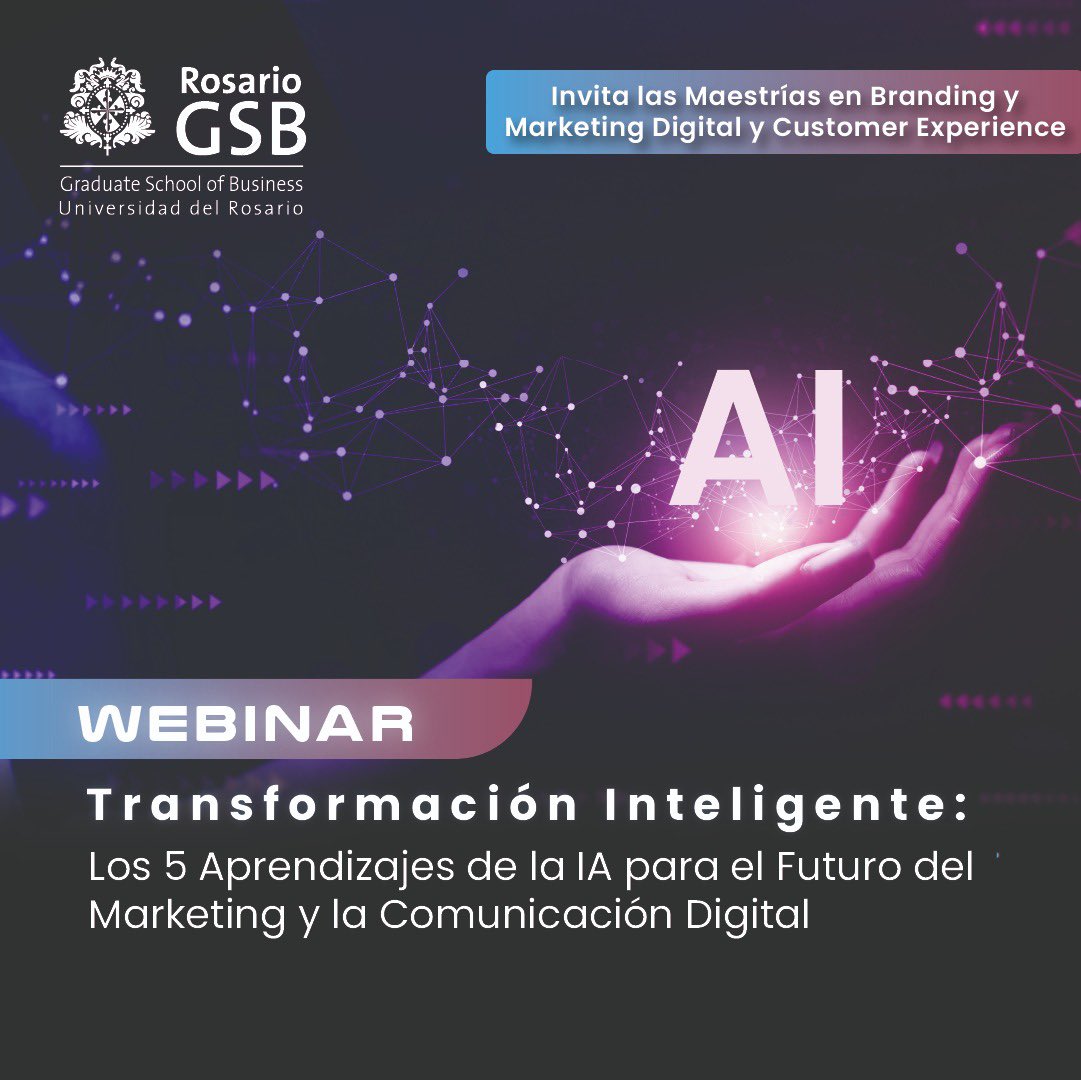 Rosario GSB
Graduate School of Business
Universidad del Rosario

Invita las Maestrías en Branding y Marketing Digital y Customer Experience

AI

WEBINAR

Transformación Inteligente:
Los 5 Aprendizajes de la IA para el Futuro del Marketing y la Comunicación Digital